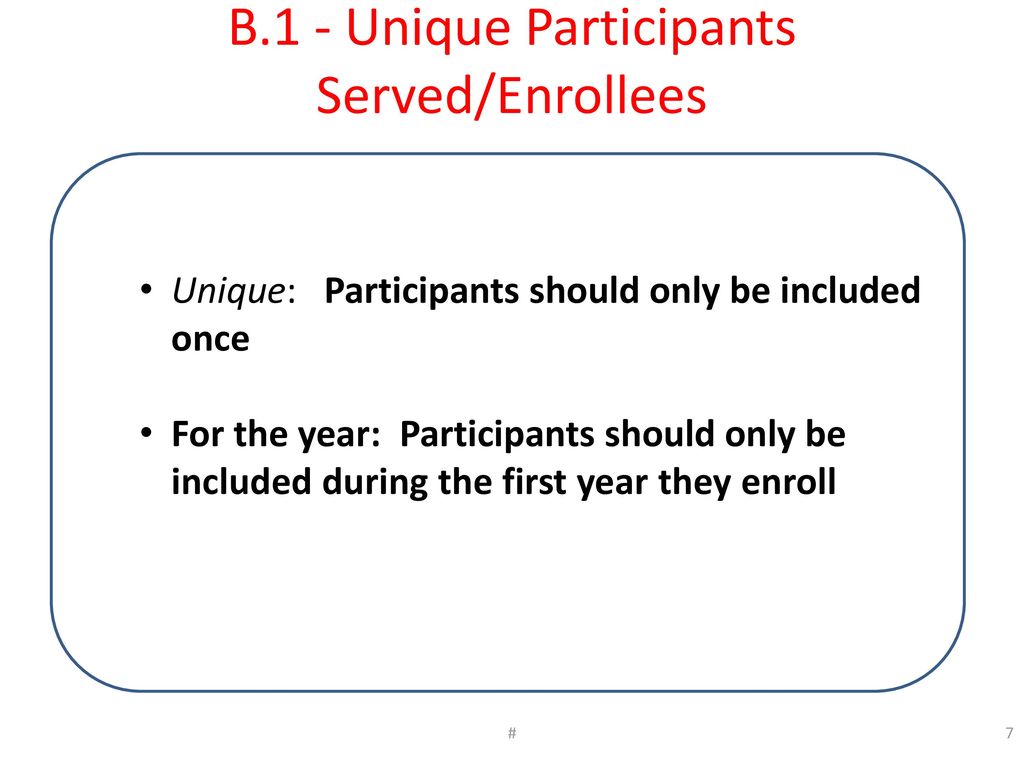 B.1 - Unique Participants Served/Enrollees

• Unique: Participants should only be included once

• For the year: Participants should only be included during the first year they enroll

#

7